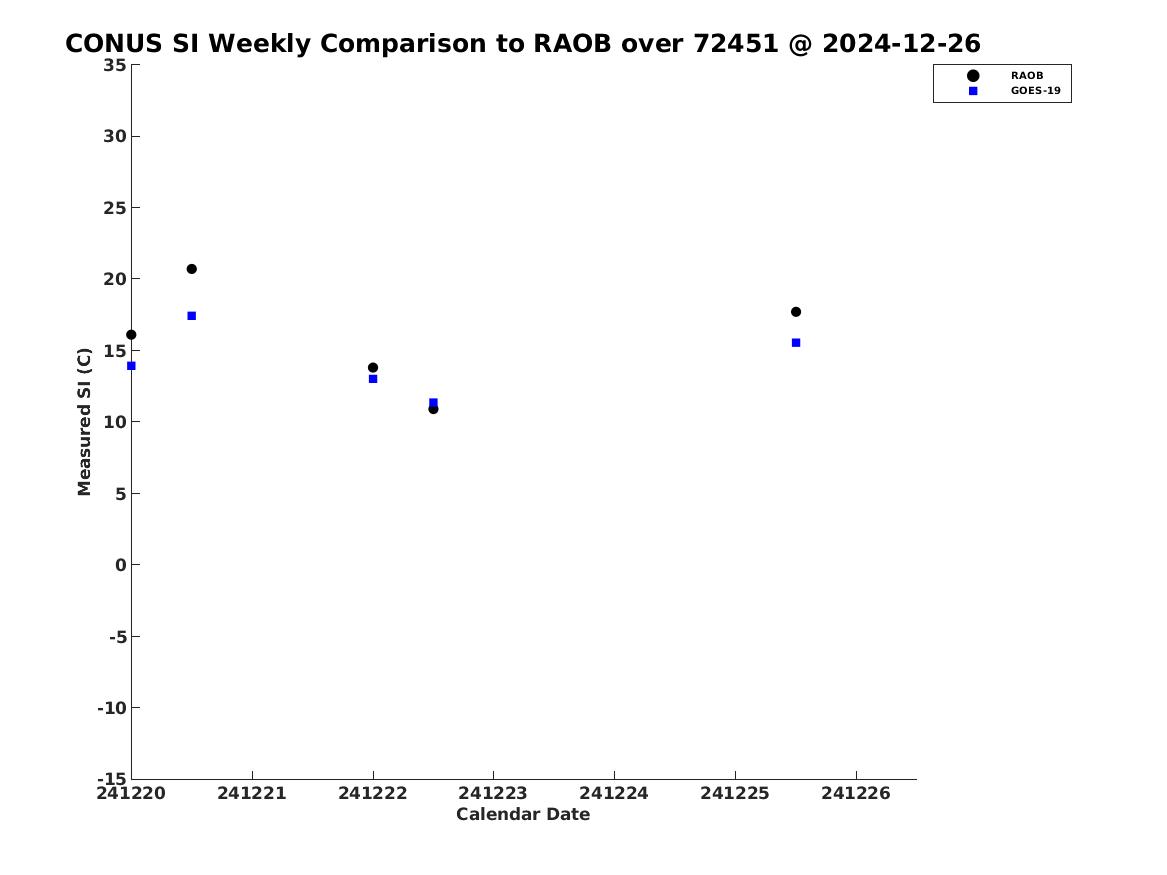 CONUS SI Weekly Comparison to RAOB over 72451 @ 2024-12-26

RAOB
GOES-19

Measured SI (C)

35
30
25
20
15
10
5
0
-5
-10
-15

241220
241221
241222
241223
241224
241225
241226

Calendar Date